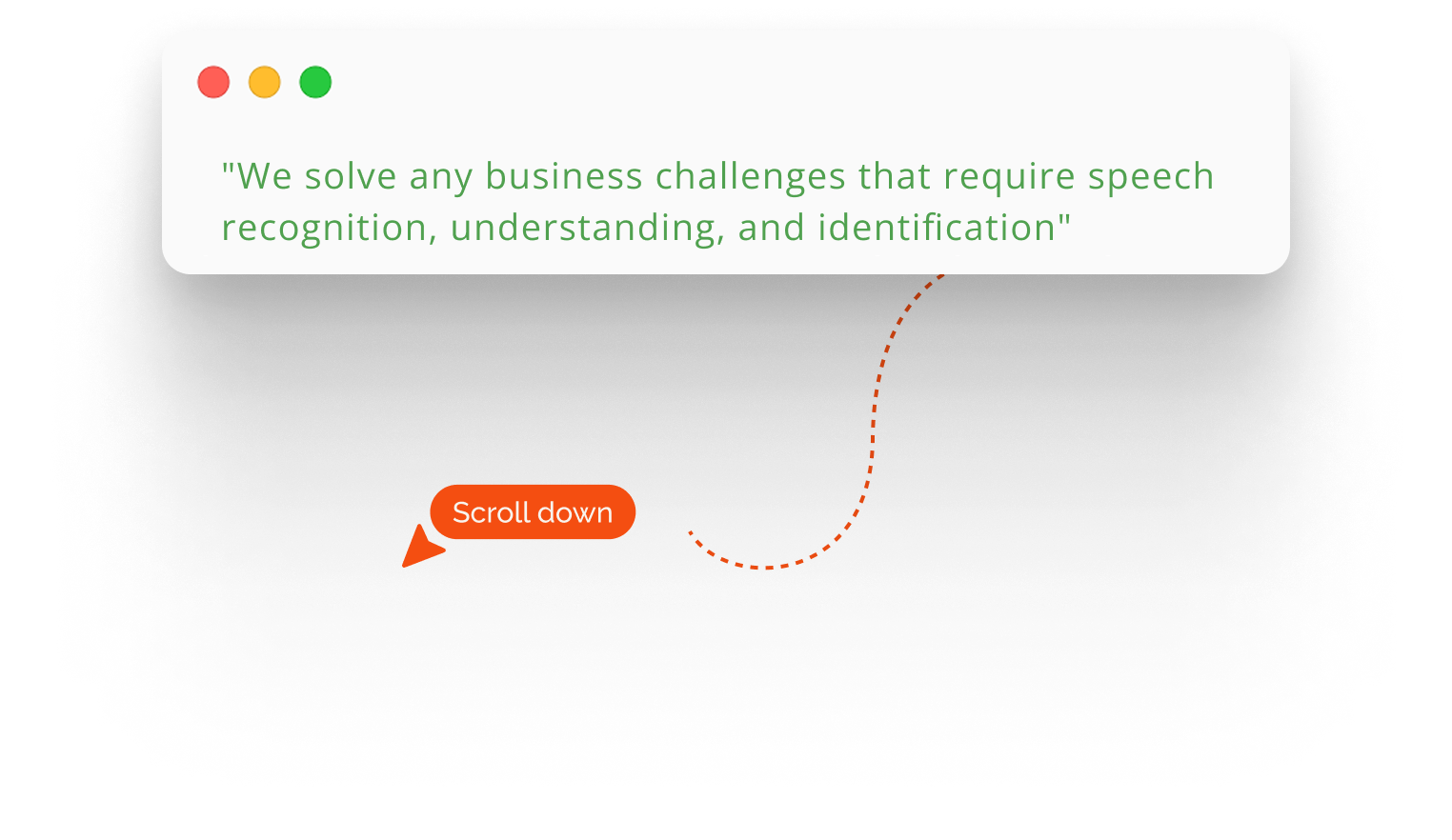 "We solve any business challenges that require speech recognition, understanding, and identification"

Scroll down